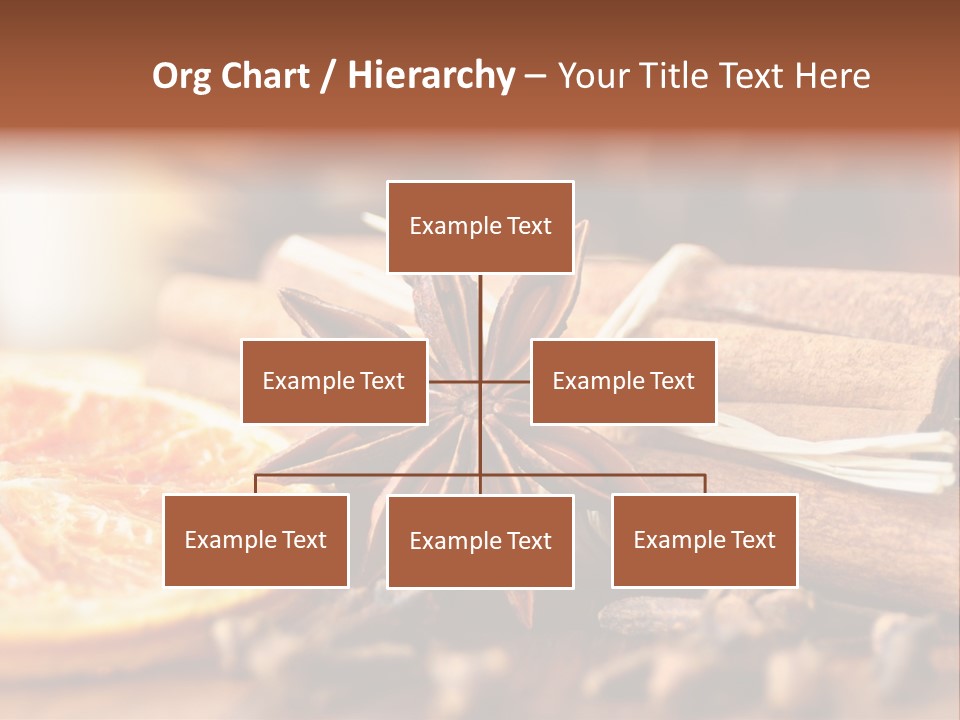 Org Chart / Hierarchy – Your Title Text Here

Example Text

Example Text

Example Text

Example Text

Example Text

Example Text